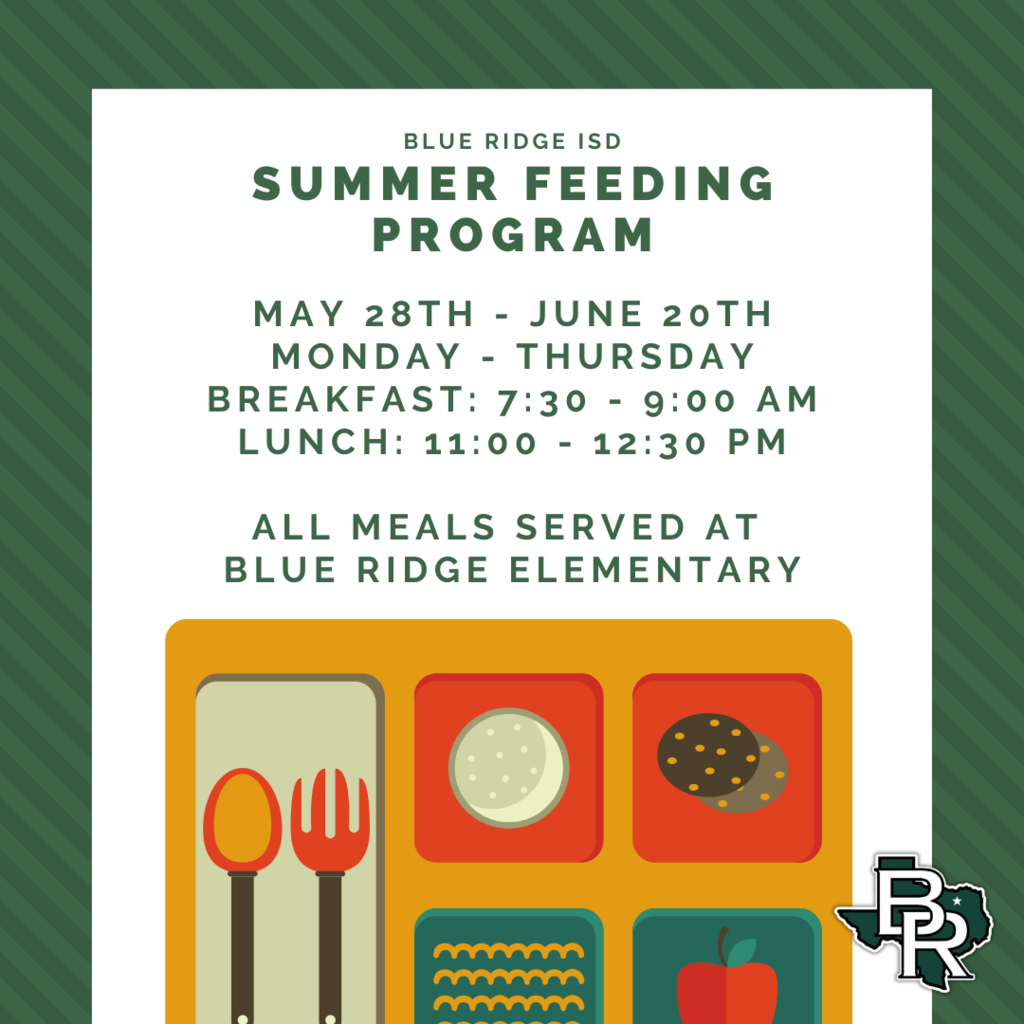 BLUE RIDGE ISD
SUMMER FEEDING PROGRAM

MAY 28TH - JUNE 20TH
MONDAY - THURSDAY
BREAKFAST: 7:30 - 9:00 AM
LUNCH: 11:00 - 12:30 PM

ALL MEALS SERVED AT BLUE RIDGE ELEMENTARY

BR